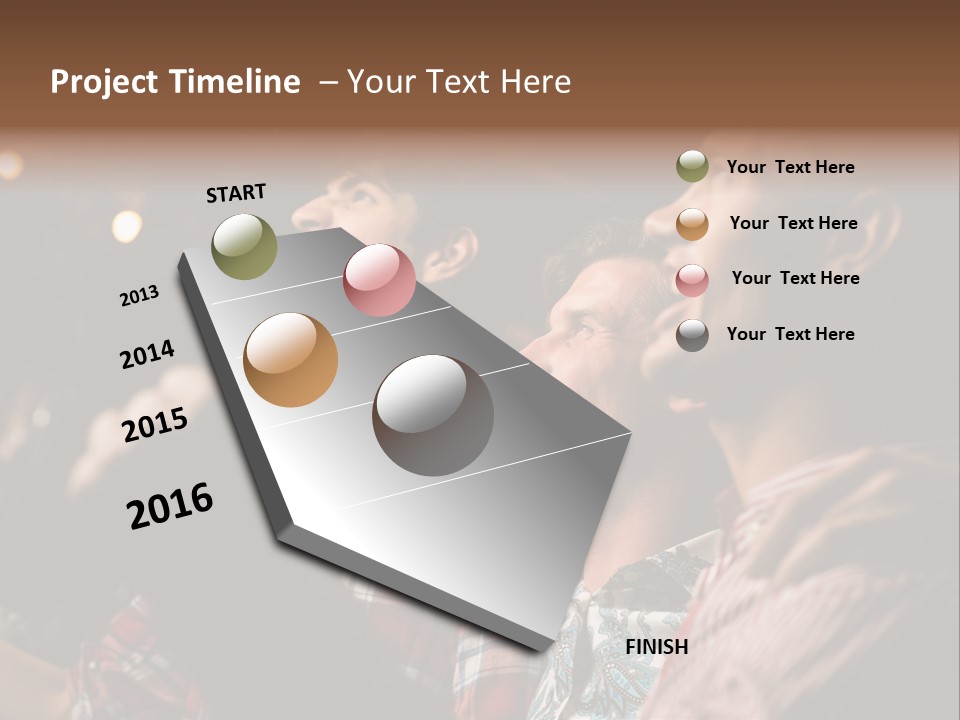 Project Timeline – Your Text Here

START

2013

2014

2015

2016

FINISH

Your Text Here

Your Text Here

Your Text Here

Your Text Here